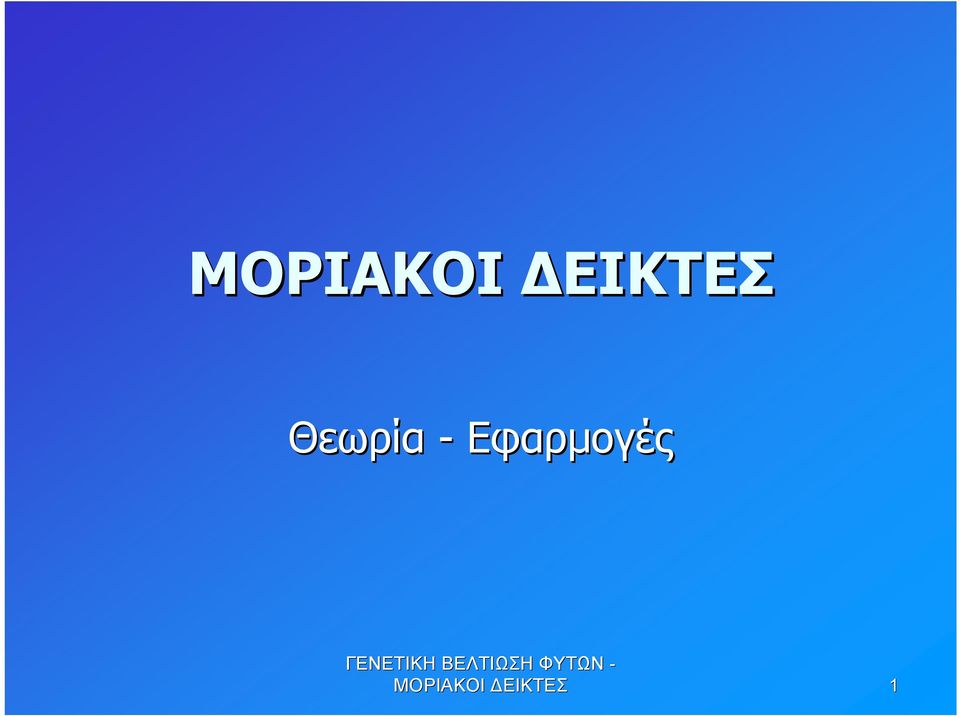 ΜΟΡΙΑΚΟΙ ΔΕΙΚΤΕΣ

Θεωρία - Εφαρμογές

ΓΕΝΕΤΙΚΗ ΒΕΛΤΙΩΣΗ ΦΥΤΩΝ - ΜΟΡΙΑΚΟΙ ΔΕΙΚΤΕΣ

1